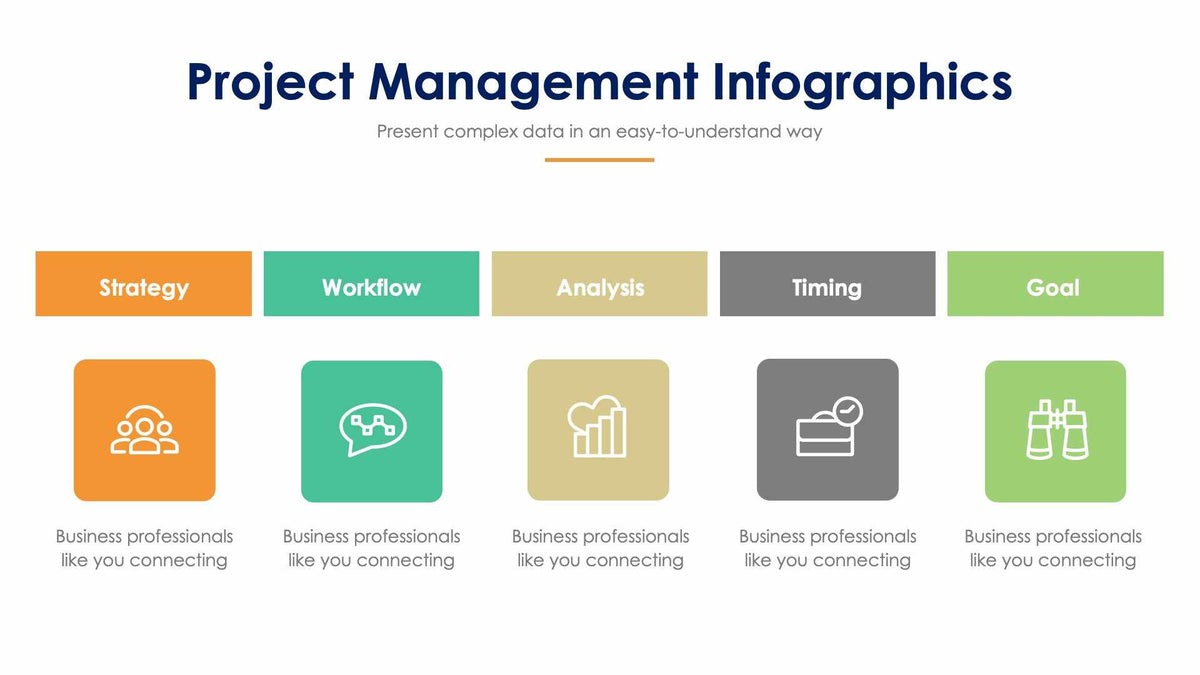 Project Management Infographics

Present complex data in an easy-to-understand way

Strategy

Business professionals like you connecting

Workflow

Business professionals like you connecting

Analysis

Business professionals like you connecting

Timing

Business professionals like you connecting

Goal

Business professionals like you connecting